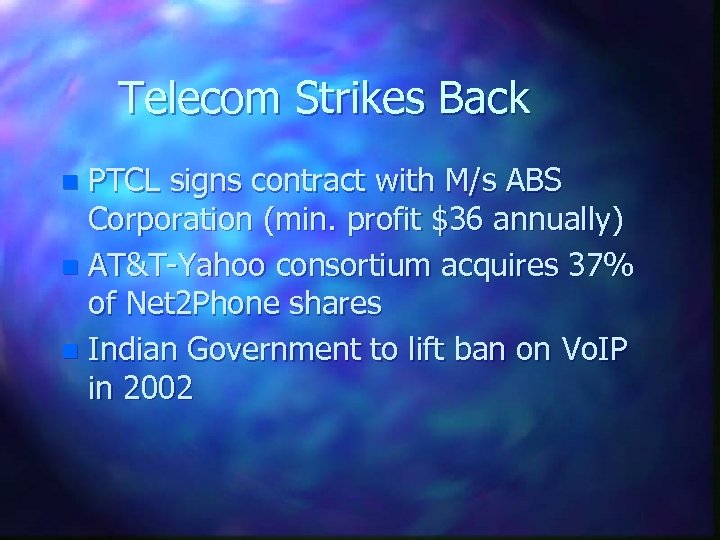 Telecom Strikes Back

- PTCL signs contract with M/s ABS Corporation (min. profit \$36 annually)
- AT&T-Yahoo consortium acquires 37% of Net2Phone shares
- Indian Government to lift ban on VoIP in 2002